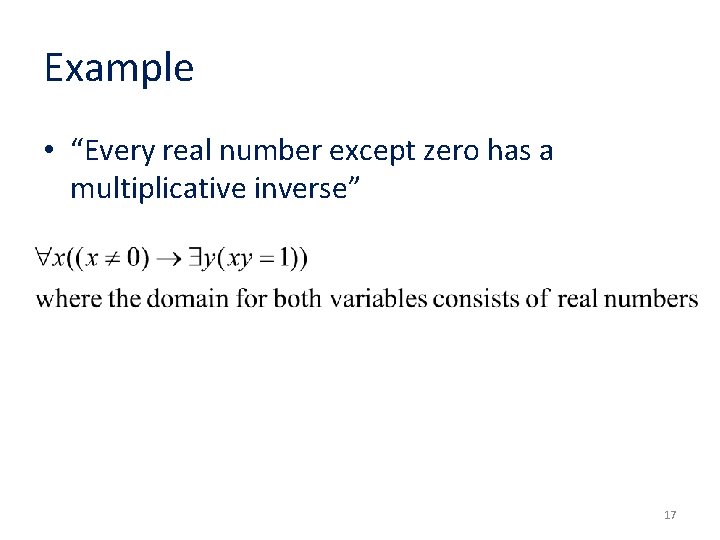 Example

• “Every real number except zero has a multiplicative inverse”

$\forall x((x \neq 0) \rightarrow \exists y(xy = 1))$

where the domain for both variables consists of real numbers

17